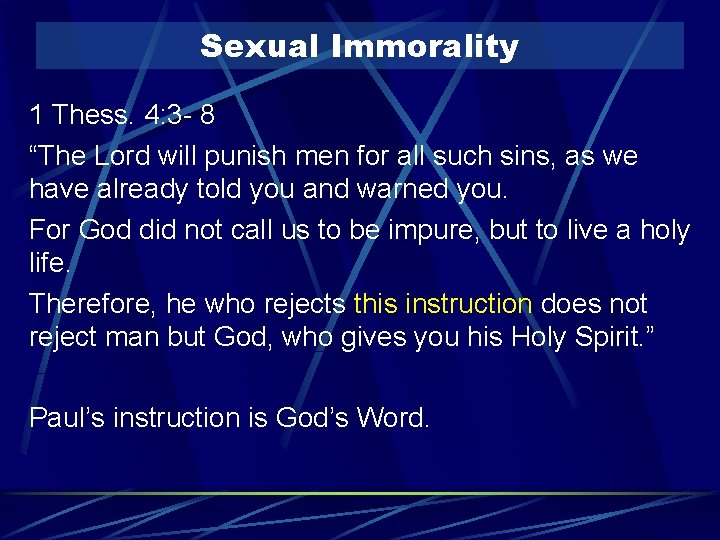 Sexual Immorality

1 Thess. 4:3- 8

“The Lord will punish men for all such sins, as we have already told you and warned you.

For God did not call us to be impure, but to live a holy life.

Therefore, he who rejects this instruction does not reject man but God, who gives you his Holy Spirit.”

Paul’s instruction is God’s Word.